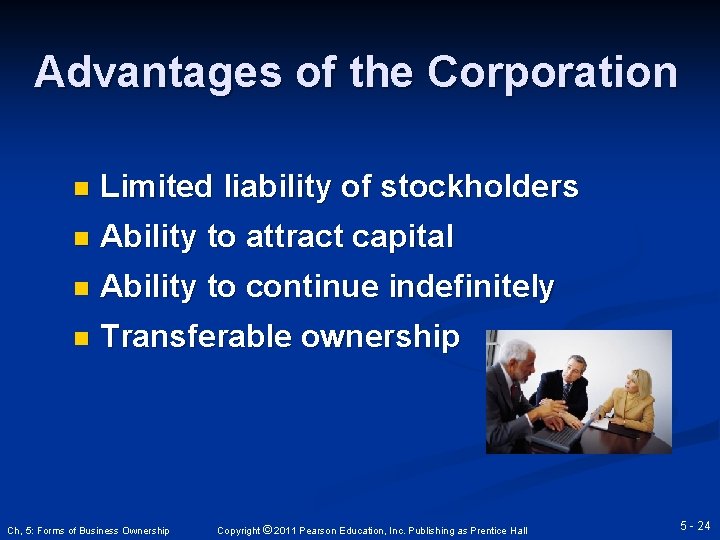 Advantages of the Corporation

- Limited liability of stockholders
- Ability to attract capital
- Ability to continue indefinitely
- Transferable ownership

Ch, 5: Forms of Business Ownership

Copyright © 2011 Pearson Education, Inc. Publishing as Prentice Hall

5 - 24